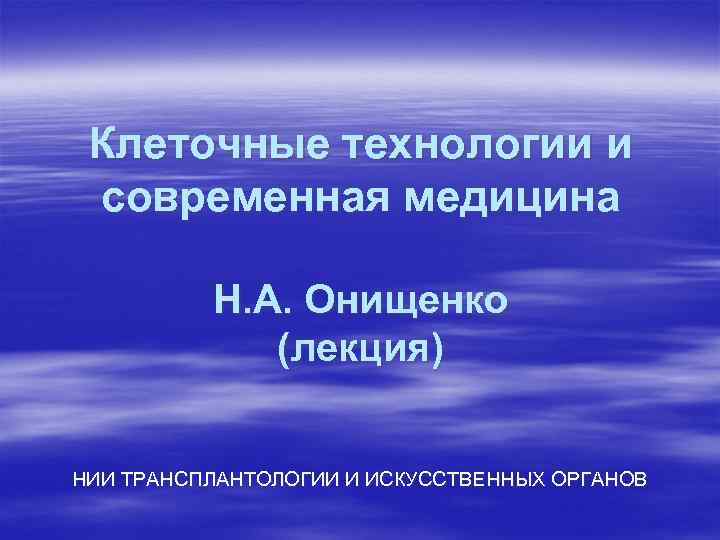 Клеточные технологии и современная медицина

Н.А. Онищенко
(лекция)

НИИ ТРАНСПЛАНТОЛОГИИ И ИСКУССТВЕННЫХ ОРГАНОВ